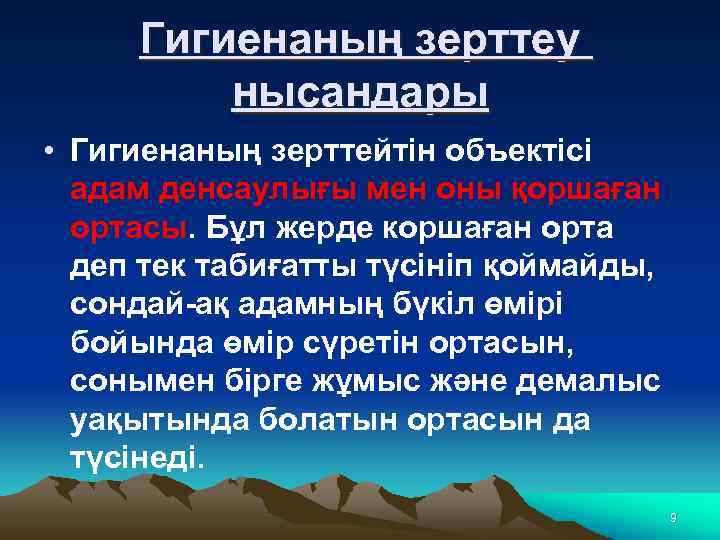 Гигиенаның зерттеу нысандары

• Гигиенаның зерттейтін объектісі адам денсаулығы мен оны қоршаған ортасы. Бұл жерде коршаған орта деп тек табиғатты түсініп қоймайды, сондай-ақ адамның бүкіл өмірі бойында өмір сүретін ортасын, сонымен бірге жұмыс және демалыс уақытында болатын ортасын да түсінеді.

9